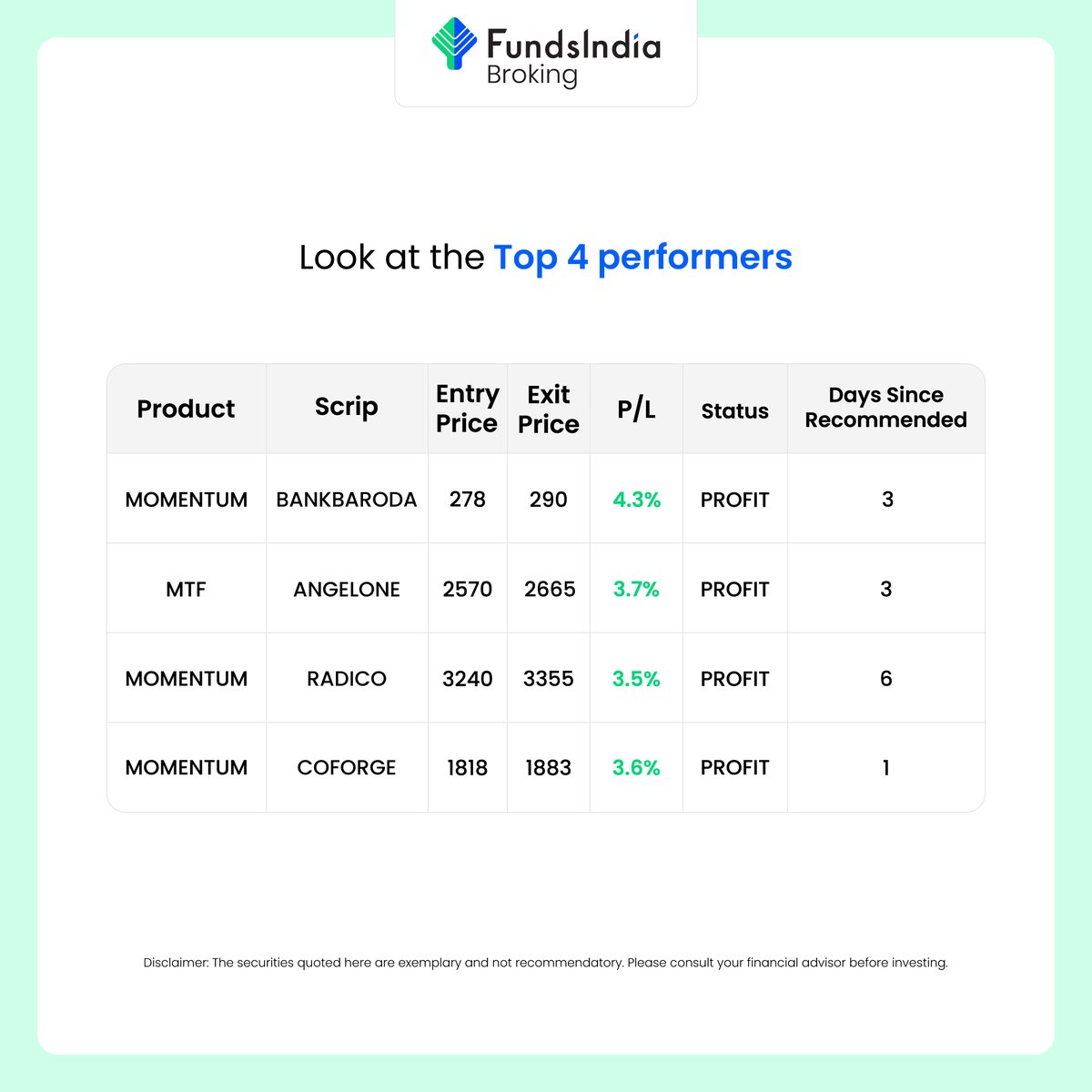 FundsIndia
Broking

Look at the Top 4 performers

| Product | Scrip | Entry Price | Exit Price | P/L | Status | Days Since Recommended |
|---|---|---|---|---|---|---|
| MOMENTUM | BANKBARODA | 278 | 290 | 4.3% | PROFIT | 3 |
| MTF | ANGELONE | 2570 | 2665 | 3.7% | PROFIT | 3 |
| MOMENTUM | RADICO | 3240 | 3355 | 3.5% | PROFIT | 6 |
| MOMENTUM | COFORGE | 1818 | 1883 | 3.6% | PROFIT | 1 |

Disclaimer: The securities quoted here are exemplary and not recommendatory. Please consult your financial advisor before investing.